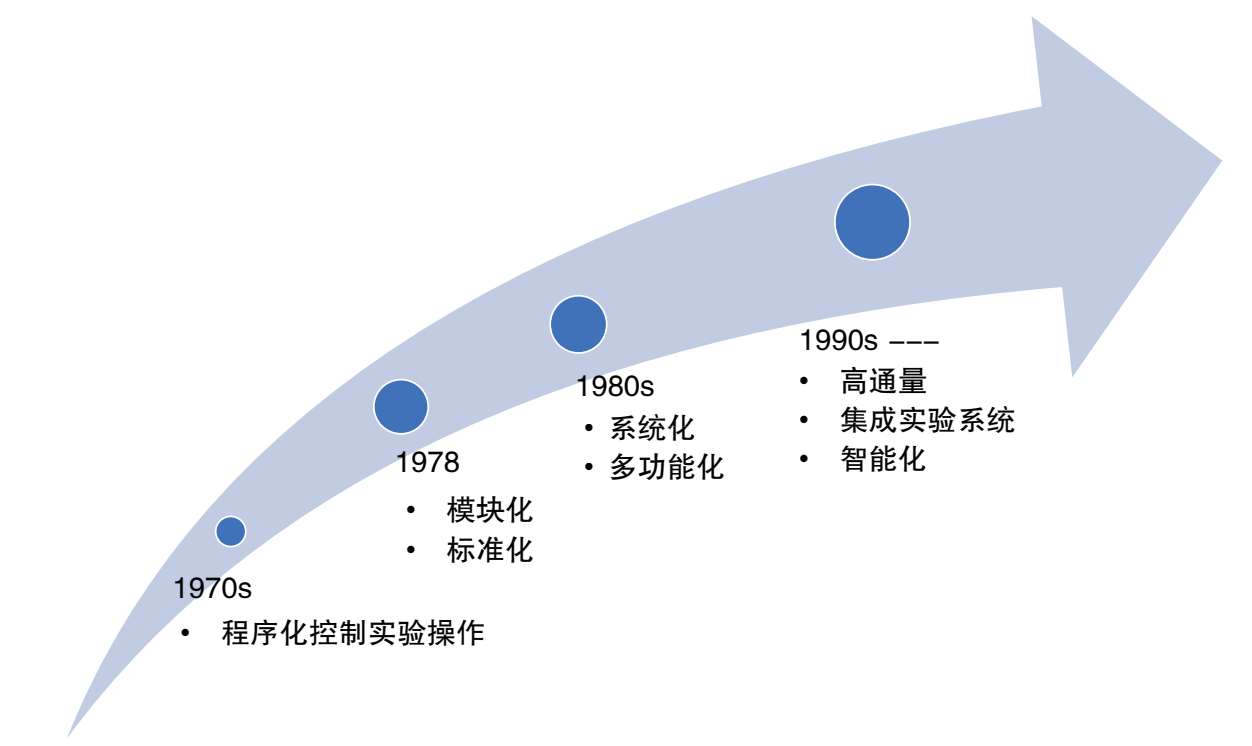 1970s
• 程序化控制实验操作

1978
• 模块化
• 标准化

1980s
• 系统化
• 多功能化

1990s ---
• 高通量
• 集成实验系统
• 智能化